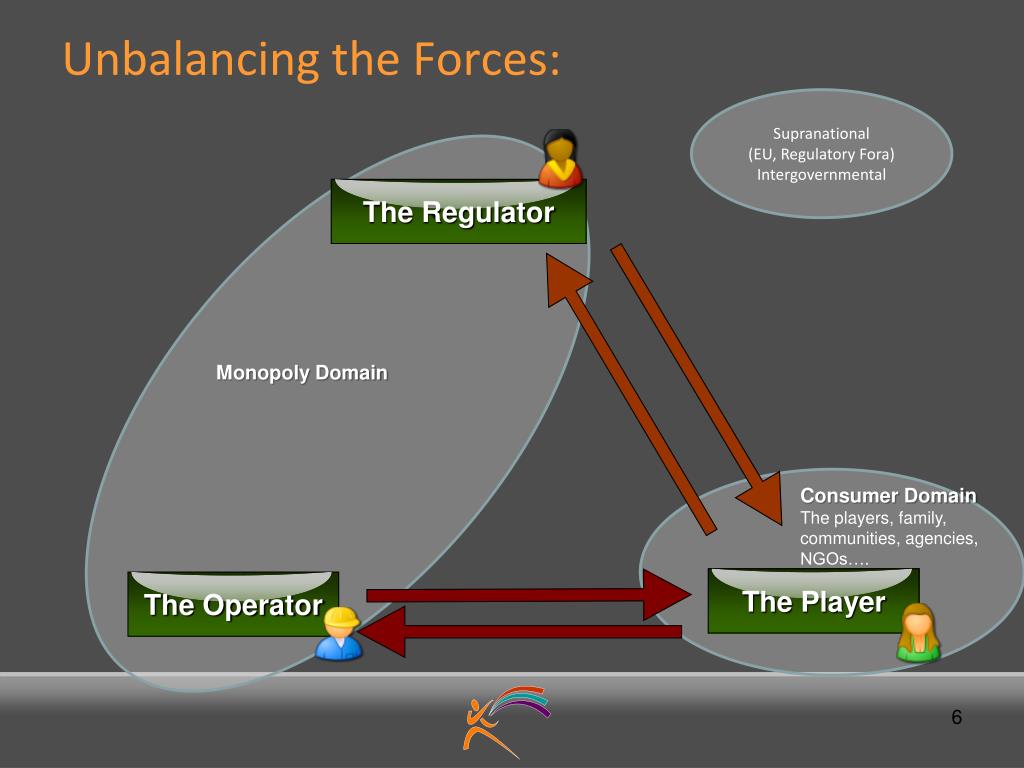 Unbalancing the Forces:

Supranational
(EU, Regulatory Fora)
Intergovernmental

The Regulator

Monopoly Domain

Consumer Domain
The players, family, communities, agencies, NGOs….

The Operator

The Player

6